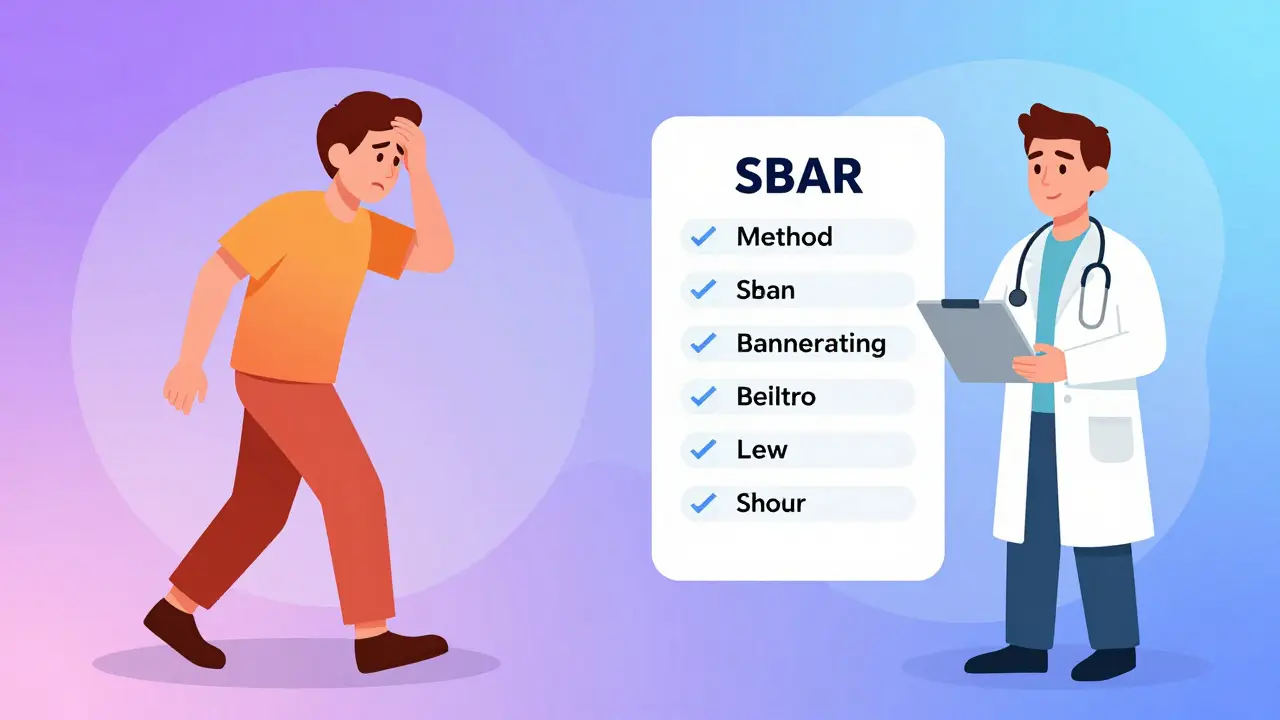 SBAR

✓ Method

✓ Sban

✓ Bannerating

✓ Beiltro

✓ Lew

✓ Shour